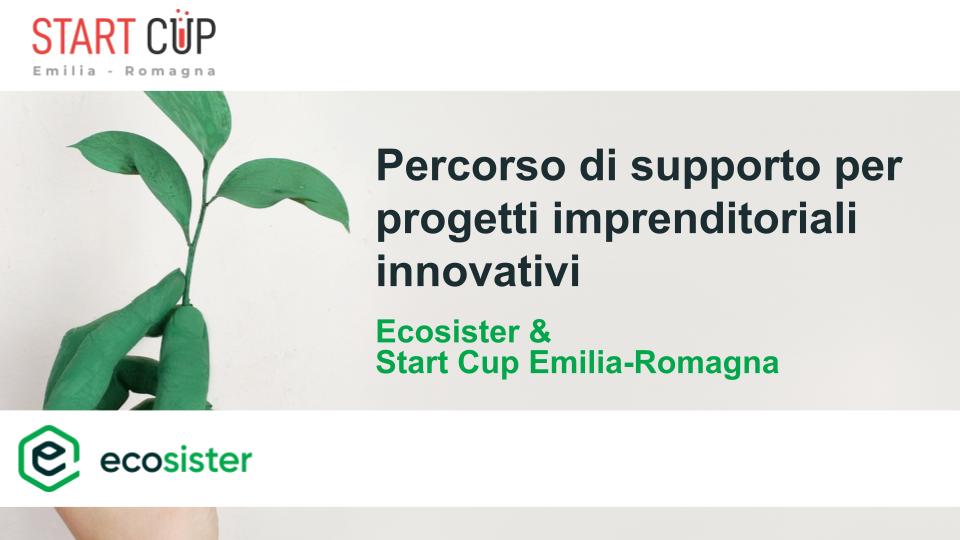 START CUP
Emilia - Romagna

Percorso di supporto per progetti imprenditoriali innovativi

Ecosister &
Start Cup Emilia-Romagna

ecosister